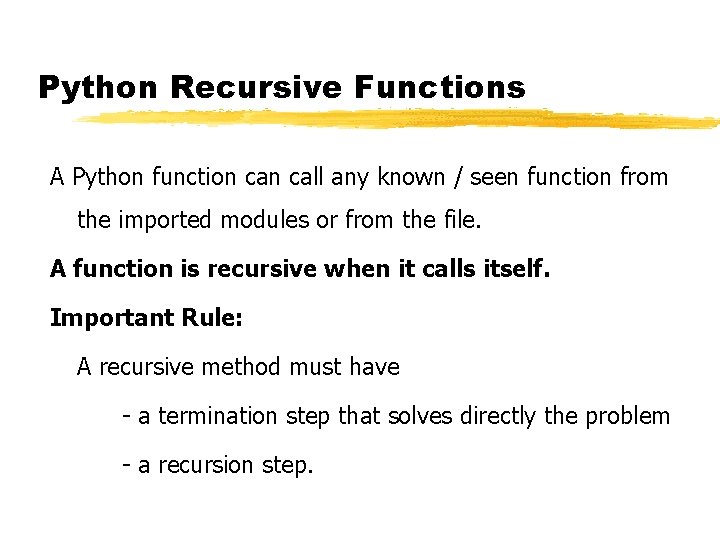 Python Recursive Functions

A Python function can call any known / seen function from the imported modules or from the file.

A function is recursive when it calls itself.

Important Rule:

A recursive method must have

- a termination step that solves directly the problem

- a recursion step.